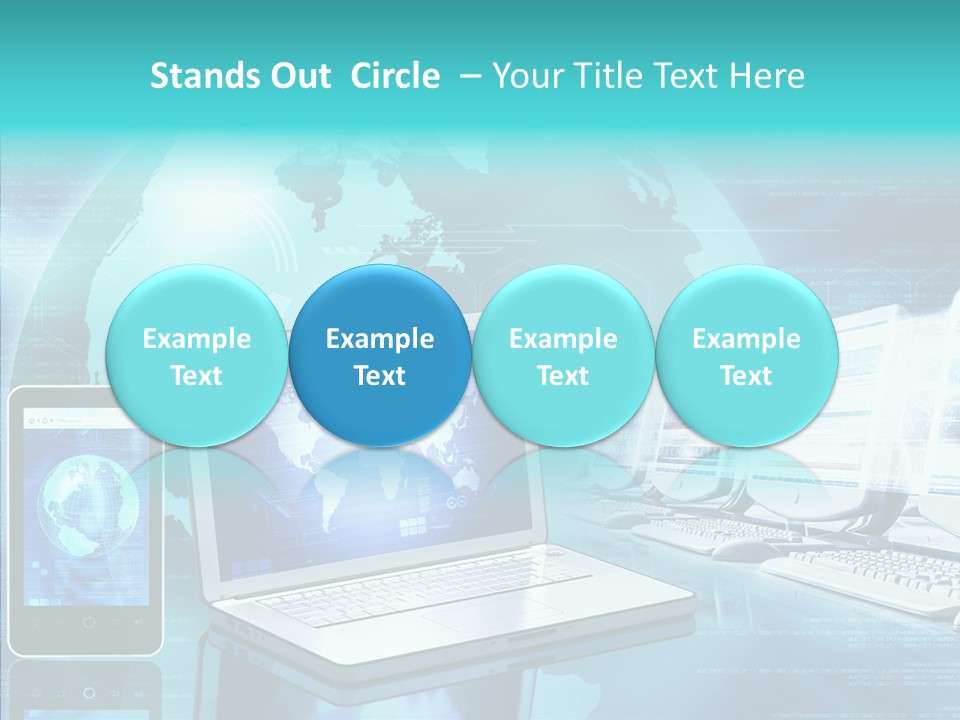 Stands Out Circle – Your Title Text Here

Example Text

Example Text

Example Text

Example Text